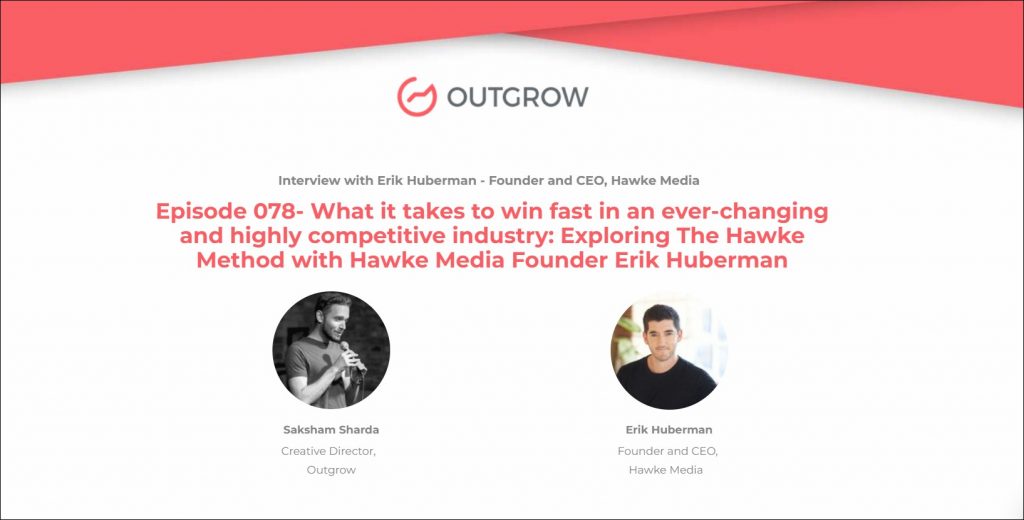 OUTGROW

Interview with Erik Huberman - Founder and CEO, Hawke Media

Episode 078- What it takes to win fast in an ever-changing and highly competitive industry: Exploring The Hawke Method with Hawke Media Founder Erik Huberman

Saksham Sharda
Creative Director,
Outgrow

Erik Huberman
Founder and CEO,
Hawke Media